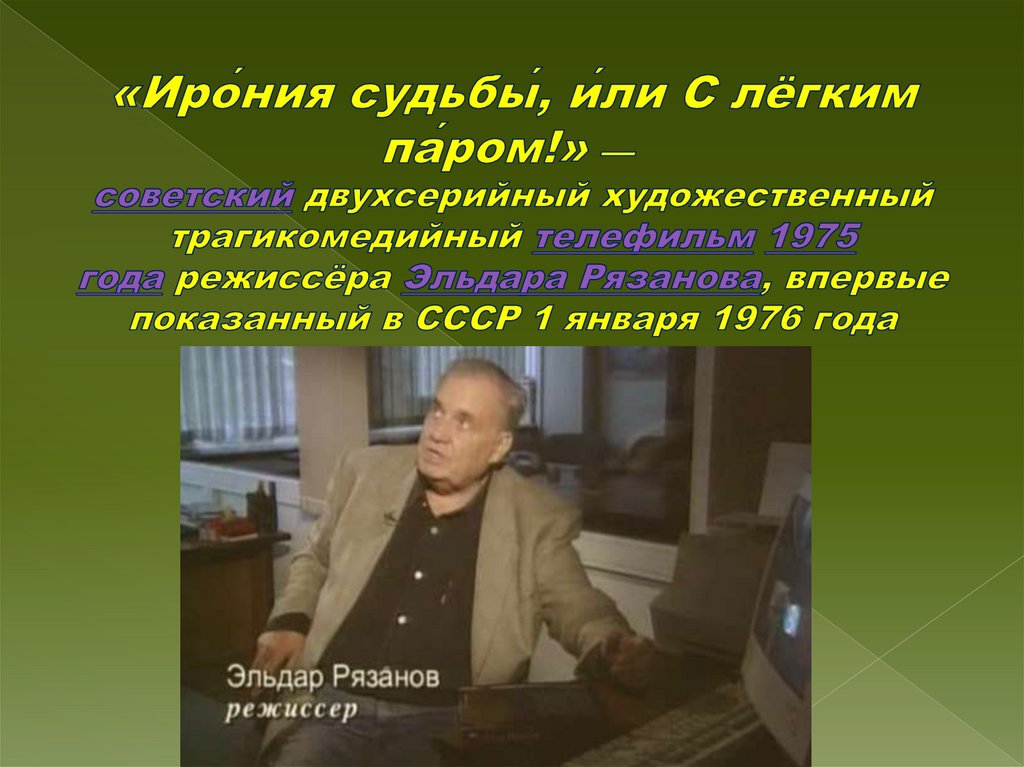 «Иро́ния судьбы́, и́ли С лёгким па́ром!» — советский двухсерийный художественный трагикомедийный телефильм 1975 года режиссёра Эльдара Рязанова, впервые показанный в СССР 1 января 1976 года

Эльдар Рязанов
режиссер